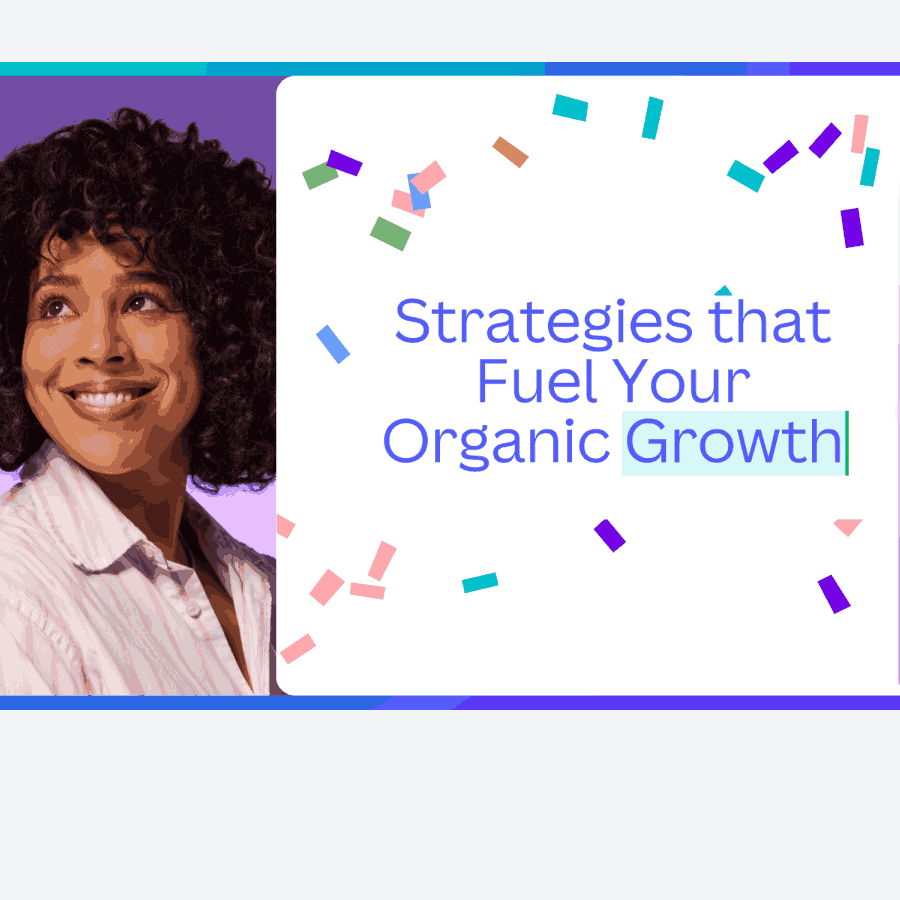 Strategies that Fuel Your Organic Growth